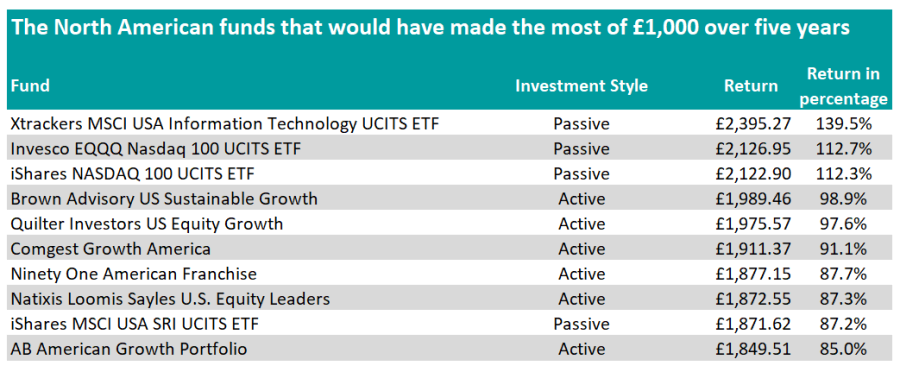 The North American funds that would have made the most of £1,000 over five years

| Fund | Investment Style | Return | Return in percentage |
|---|---|---|---|
| Xtrackers MSCI USA Information Technology UCITS ETF | Passive | £2,395.27 | 139.5% |
| Invesco EQQQ Nasdaq 100 UCITS ETF | Passive | £2,126.95 | 112.7% |
| iShares NASDAQ 100 UCITS ETF | Passive | £2,122.90 | 112.3% |
| Brown Advisory US Sustainable Growth | Active | £1,989.46 | 98.9% |
| Quilter Investors US Equity Growth | Active | £1,975.57 | 97.6% |
| Comgest Growth America | Active | £1,911.37 | 91.1% |
| Ninety One American Franchise | Active | £1,877.15 | 87.7% |
| Natixis Loomis Sayles U.S. Equity Leaders | Active | £1,872.55 | 87.3% |
| iShares MSCI USA SRI UCITS ETF | Passive | £1,871.62 | 87.2% |
| AB American Growth Portfolio | Active | £1,849.51 | 85.0% |